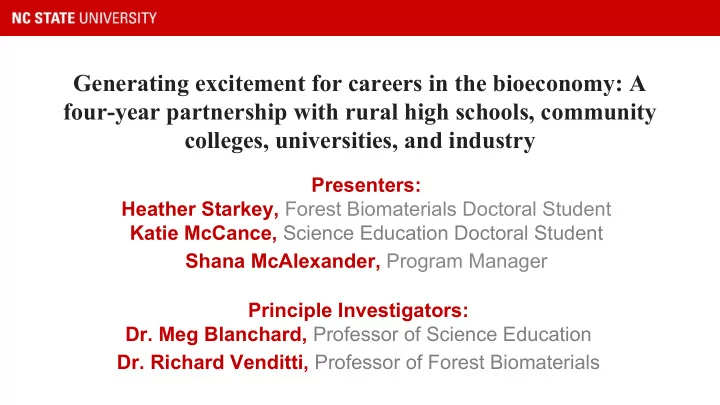 NC STATE UNIVERSITY

Generating excitement for careers in the bioeconomy: A four-year partnership with rural high schools, community colleges, universities, and industry

Presenters:
Heather Starkey, Forest Biomaterials Doctoral Student
Katie McCance, Science Education Doctoral Student
Shana McAlexander, Program Manager

Principle Investigators:
Dr. Meg Blanchard, Professor of Science Education
Dr. Richard Venditti, Professor of Forest Biomaterials